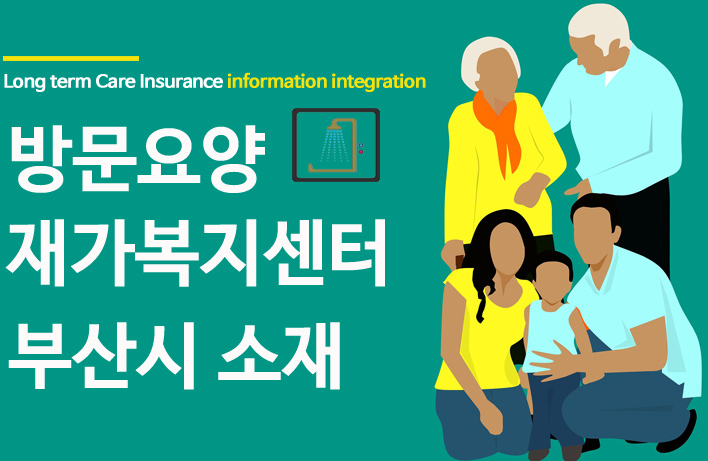 Long term Care Insurance information integration

방문요양
재가복지센터
부산시 소재